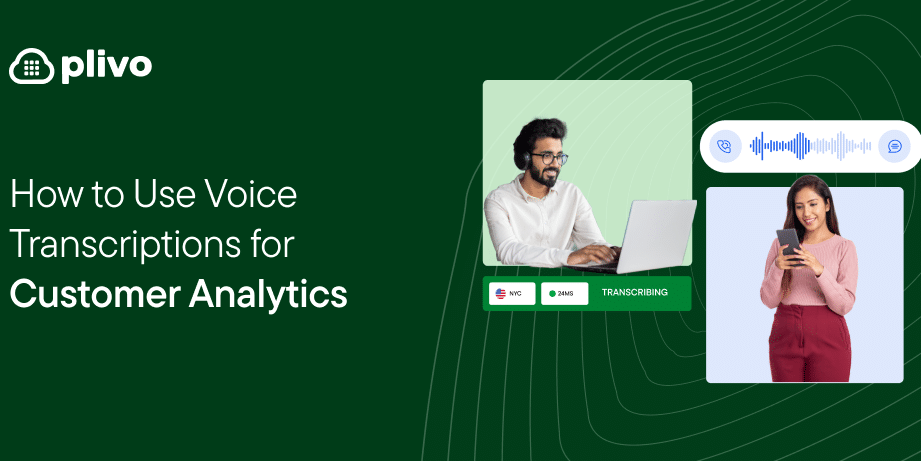 plivo

How to Use Voice Transcriptions for Customer Analytics

NYC
24MS
TRANSCRIBING